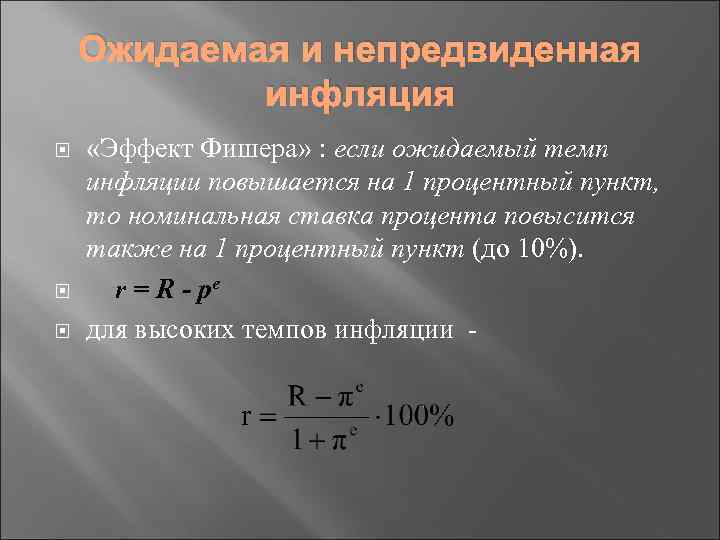 Ожидаемая и непредвиденная инфляция

«Эффект Фишера» : если ожидаемый темп инфляции повышается на 1 процентный пункт, то номинальная ставка процента повысится также на 1 процентный пункт (до 10%).

$r = R - p^e$

для высоких темпов инфляции -

$r = \frac{R - \pi^e}{1 + \pi^e} \cdot 100\%$